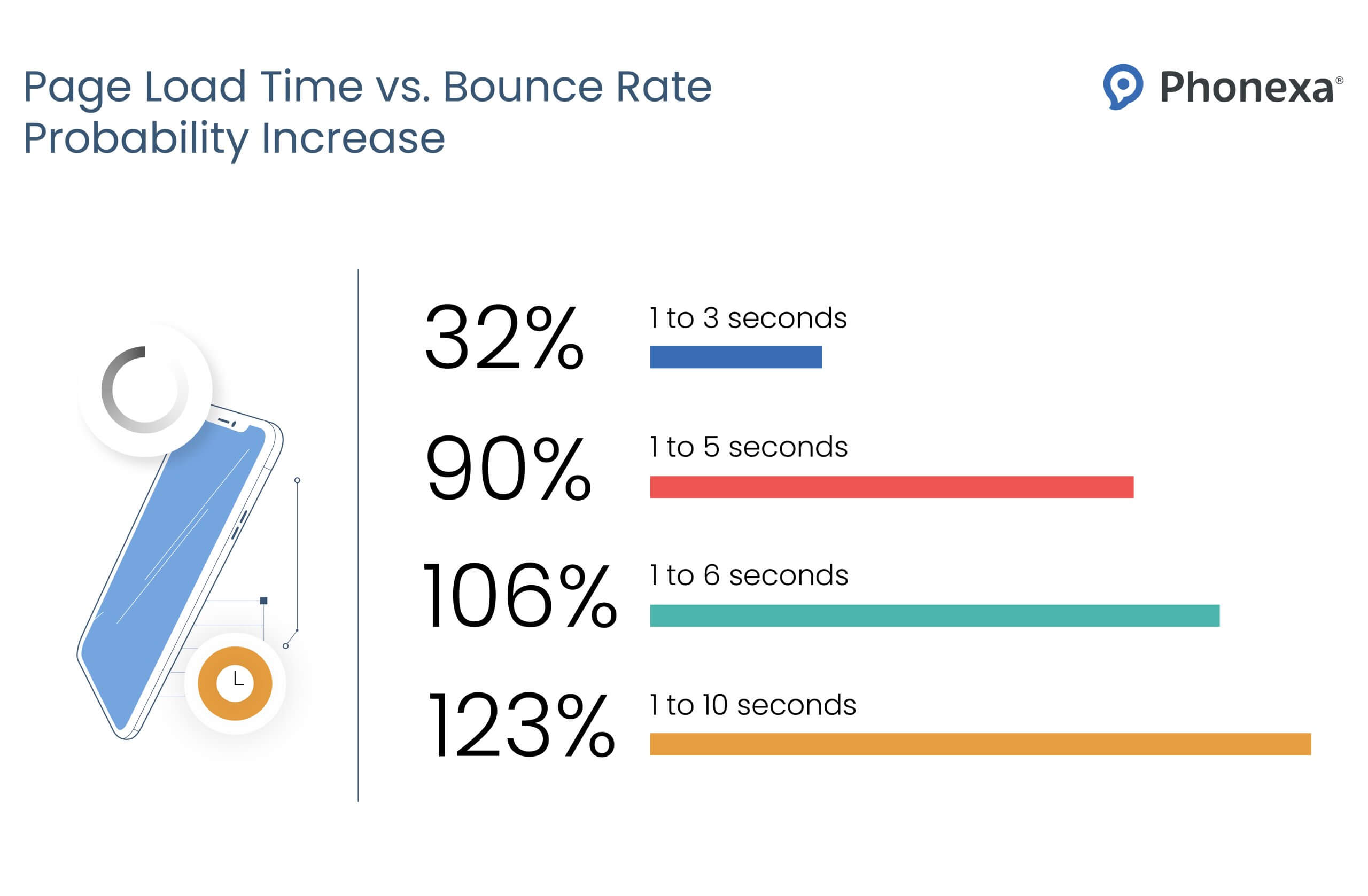 Page Load Time vs. Bounce Rate Probability Increase

Phonexa®

32% 1 to 3 seconds

90% 1 to 5 seconds

106% 1 to 6 seconds

123% 1 to 10 seconds